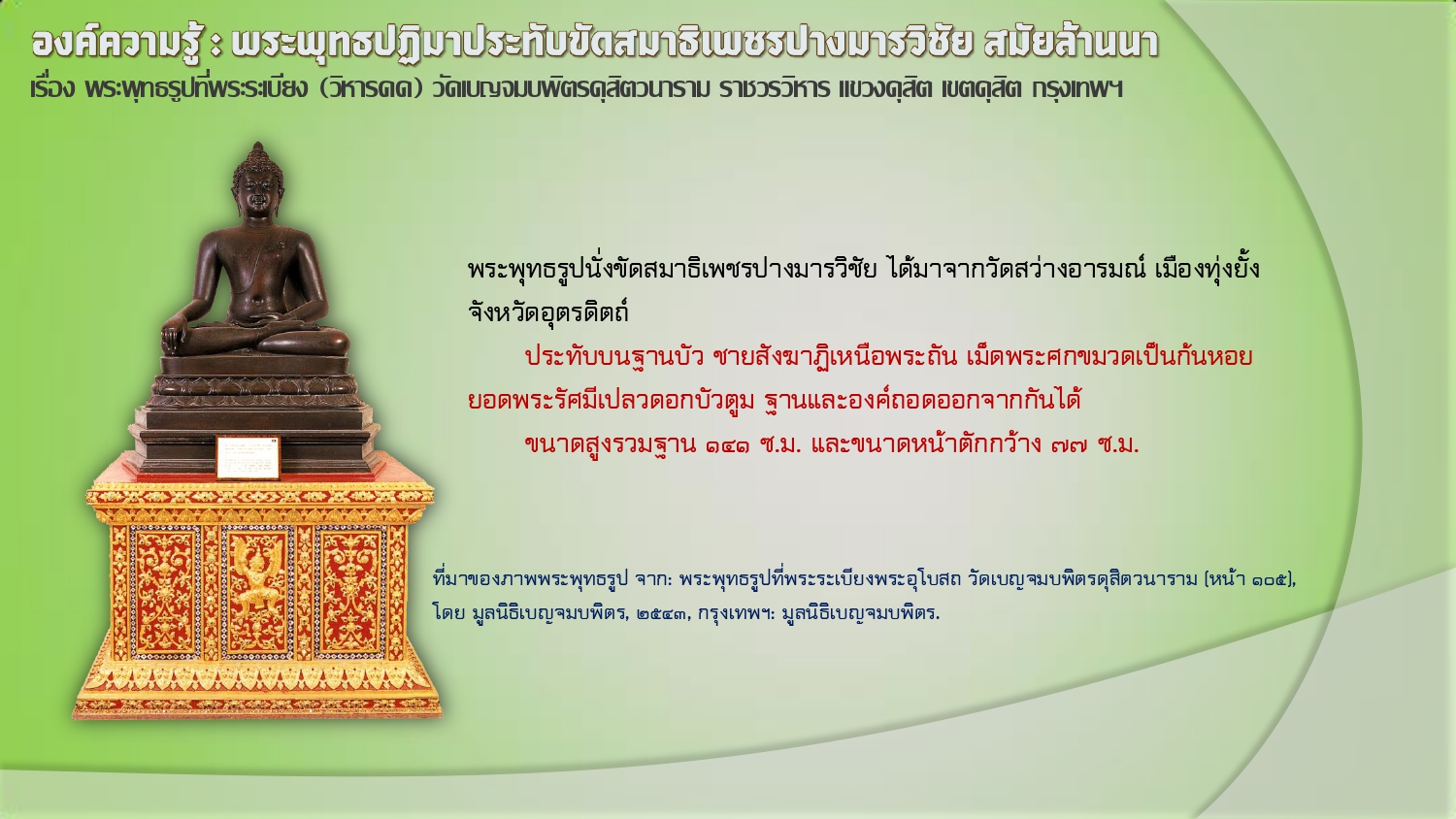 องค์ความรู้ : พระพุทธปฏิมาประทับขัดสมาธิเพชรปางมารวิชัย สมัยล้านนา
เรื่อง พระพุทธรูปที่พระระเบียง (วิหารคด) วัดเบญจมบพิตรดุสิตวนาราม ราชวรวิหาร แขวงดุสิต เขตดุสิต กรุงเทพฯ

พระพุทธรูปนั่งขัดสมาธิเพชรปางมารวิชัย ได้มาจากวัดสว่างอารมณ์ เมืองทุ่งยั้ง จังหวัดอุตรดิตถ์

ประทับบนฐานบัว ชายสังฆาฏิเหนือพระถัน เม็ดพระศกขมวดเป็นก้นหอย ยอดพระรัศมีเปลวดอกบัวตูม ฐานและองค์ถอดออกจากกันได้

ขนาดสูงรวมฐาน ๑๔๑ ซ.ม. และขนาดหน้าตักกว้าง ๗๗ ซ.ม.

ที่มาของภาพพระพุทธรูป จาก: พระพุทธรูปที่พระระเบียงพระอุโบสถ วัดเบญจมบพิตรดุสิตวนาราม (หน้า ๑๐๕), โดย มูลนิธิเบญจมบพิตร, ๒๕๔๓, กรุงเทพฯ: มูลนิธิเบญจมบพิตร.